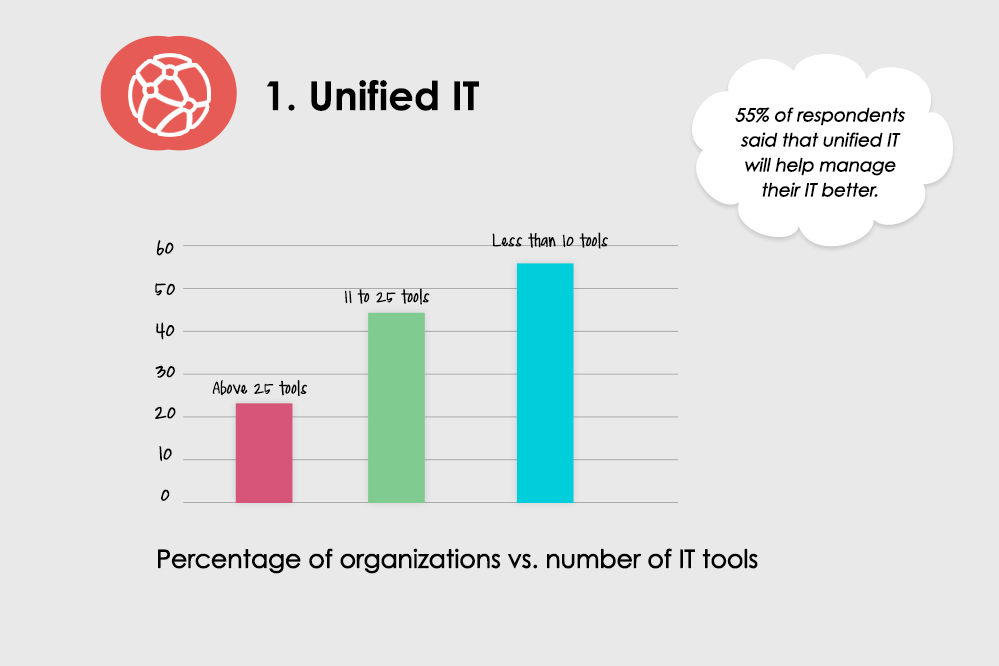 1. Unified IT

55% of respondents said that unified IT will help manage their IT better.

60
50
40
30
20
10
0

Above 25 tools
11 to 25 tools
Less than 10 tools

Percentage of organizations vs. number of IT tools